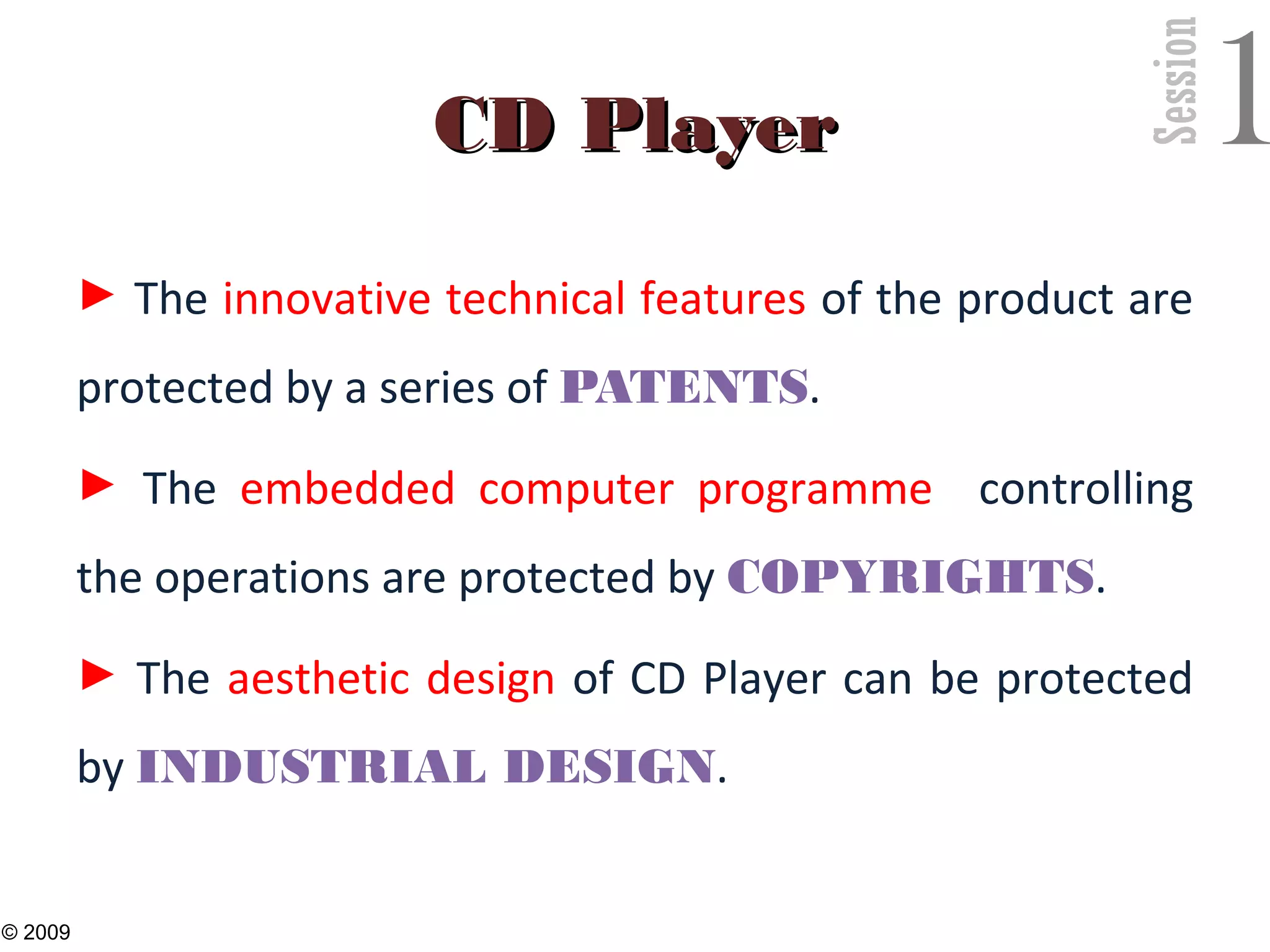 Session 1

CD Player

► The innovative technical features of the product are protected by a series of PATENTS.

► The embedded computer programme controlling the operations are protected by COPYRIGHTS.

► The aesthetic design of CD Player can be protected by INDUSTRIAL DESIGN.

© 2009